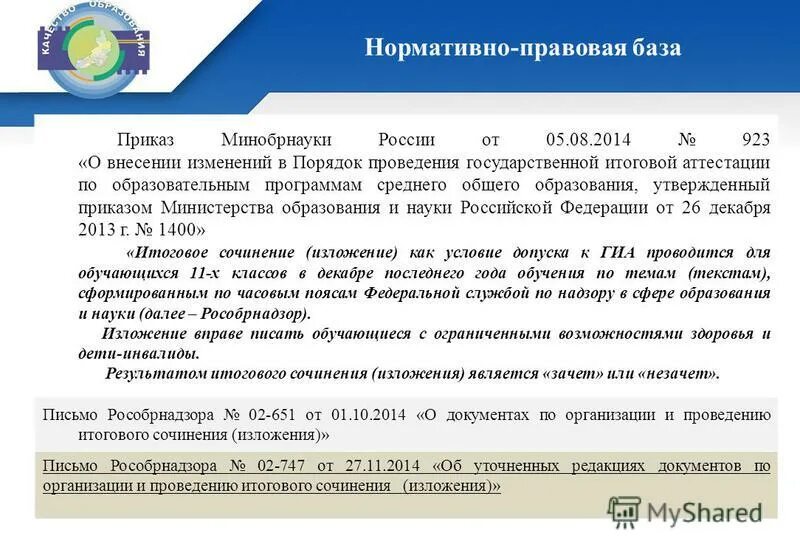 КАЧЕСТВО ОБРАЗОВАНИЯ

Нормативно-правовая база

Приказ Минобрнауки России от 05.08.2014 № 923 «О внесении изменений в Порядок проведения государственной итоговой аттестации по образовательным программам среднего общего образования, утвержденный приказом Министерства образования и науки Российской Федерации от 26 декабря 2013 г. № 1400»

«Итоговое сочинение (изложение) как условие допуска к ГИА проводится для обучающихся 11-х классов в декабре последнего года обучения по темам (текстам), сформированным по часовым поясам Федеральной службой по надзору в сфере образования и науки (далее – Рособрнадзор).

Изложение вправе писать обучающиеся с ограниченными возможностями здоровья и дети-инвалиды.

Результатом итогового сочинения (изложения) является «зачет» или «незачет».

Письмо Рособрнадзора № 02-651 от 01.10.2014 «О документах по организации и проведению итогового сочинения (изложения)»

Письмо Рособрнадзора № 02-747 от 27.11.2014 «Об уточненных редакциях документов по организации и проведению итогового сочинения (изложения)»

MyShared